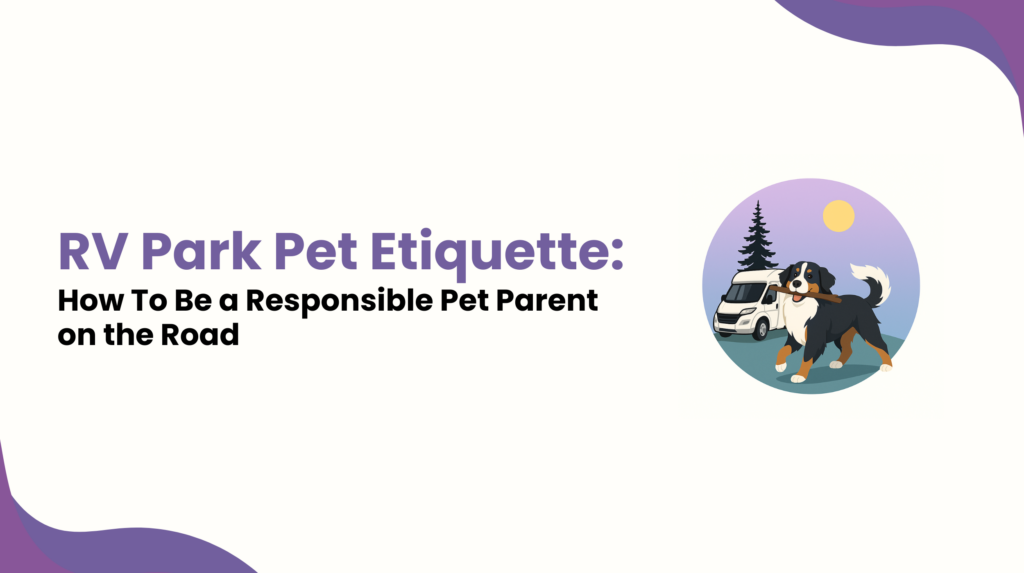 RV Park Pet Etiquette:

How To Be a Responsible Pet Parent on the Road